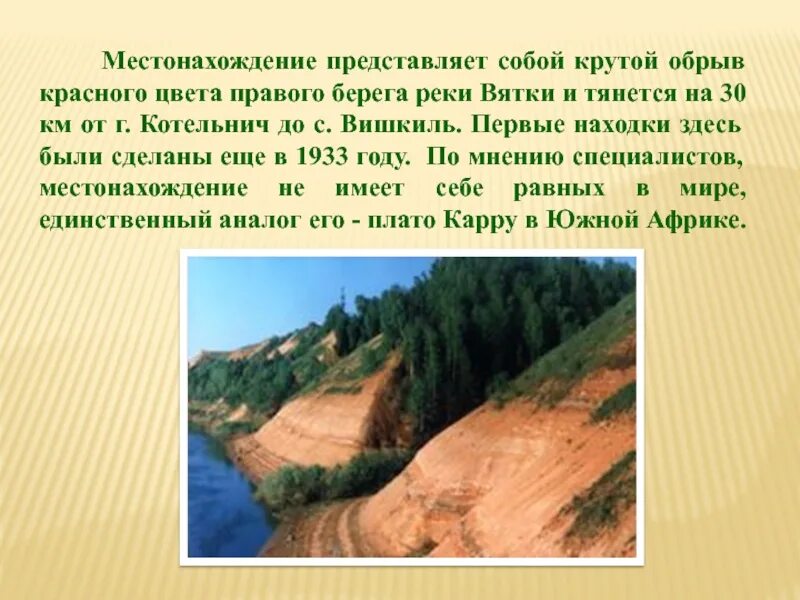 Местонахождение представляет собой крутой обрыв красного цвета правого берега реки Вятки и тянется на 30 км от г. Котельнич до с. Вишкиль. Первые находки здесь были сделаны еще в 1933 году. По мнению специалистов, местонахождение не имеет себе равных в мире, единственный аналог его - плато Карру в Южной Африке.